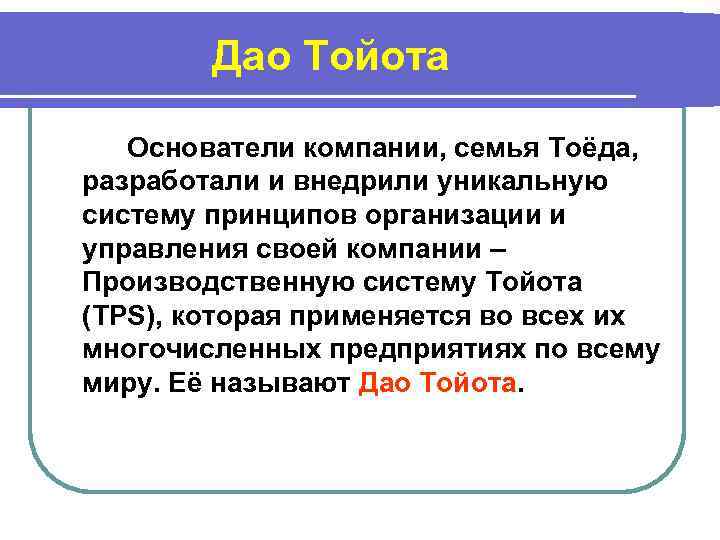 Дао Тойота

Основатели компании, семья Тоёда, разработали и внедрили уникальную систему принципов организации и управления своей компании – Производственную систему Тойота (TPS), которая применяется во всех их многочисленных предприятиях по всему миру. Её называют Дао Тойота.